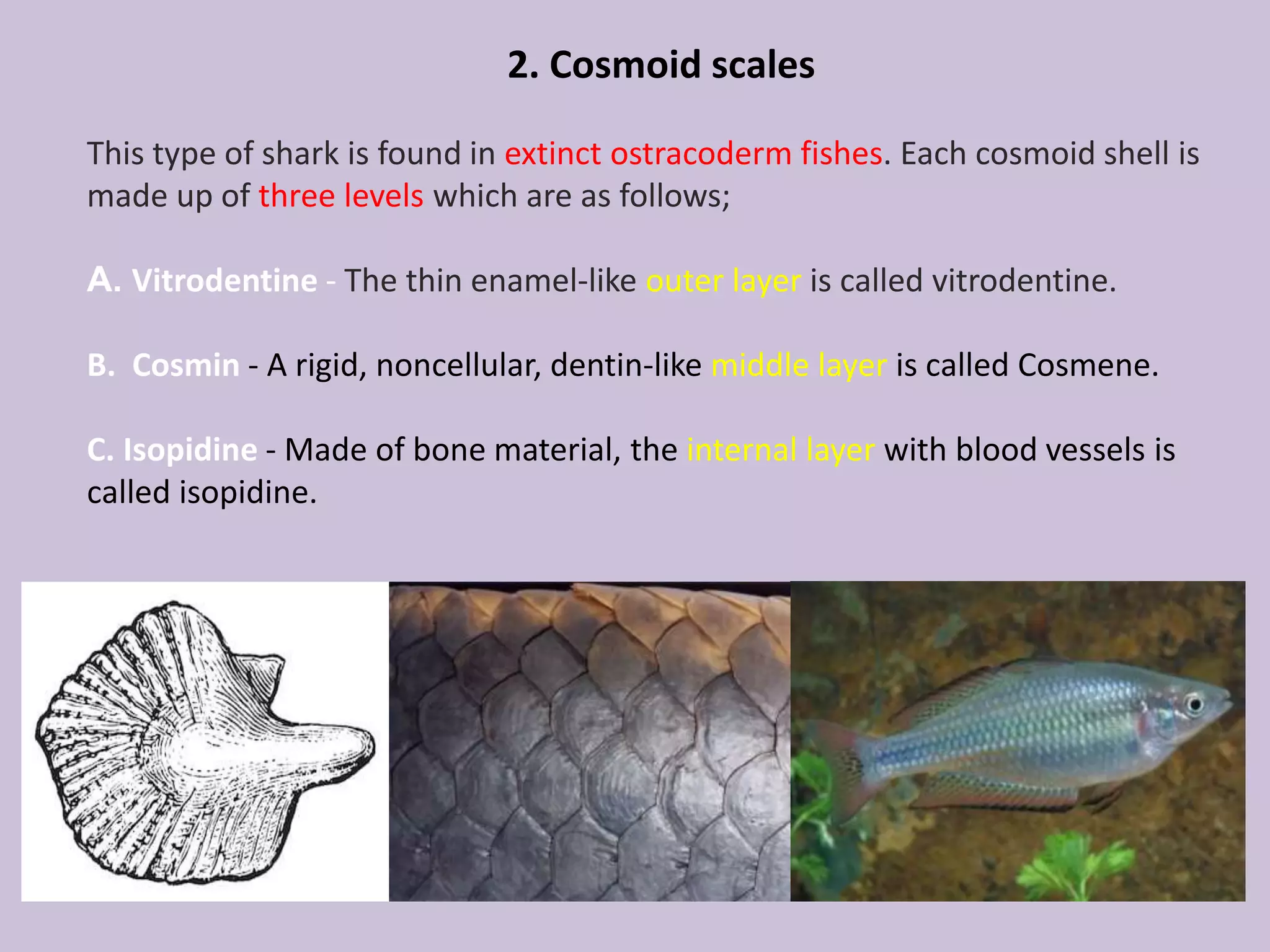 2. Cosmoid scales

This type of shark is found in extinct ostracoderm fishes. Each cosmoid shell is made up of three levels which are as follows;

A. Vitrodentine - The thin enamel-like outer layer is called vitrodentine.

B. Cosmin - A rigid, noncellular, dentin-like middle layer is called Cosmene.

C. Isopidine - Made of bone material, the internal layer with blood vessels is called isopidine.